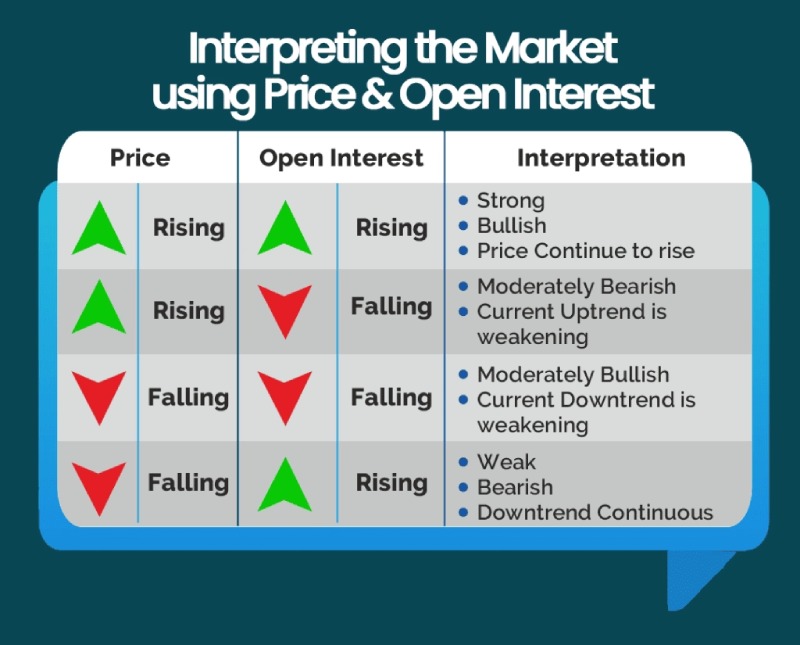 Interpreting the Market using Price & Open Interest

| Price | Open Interest | Interpretation |
|---|---|---|
| Rising | Rising | • Strong • Bullish • Price Continue to rise |
| Rising | Falling | • Moderately Bearish • Current Uptrend is weakening |
| Falling | Falling | • Moderately Bullish • Current Downtrend is weakening |
| Falling | Rising | • Weak • Bearish • Downtrend Continuous |